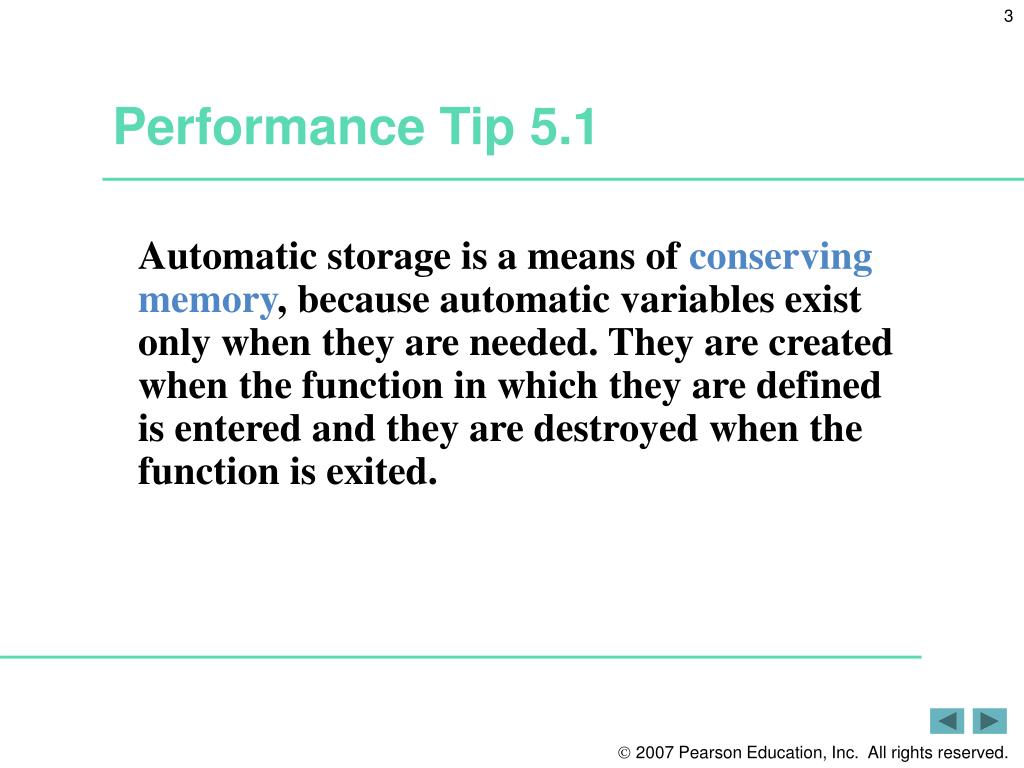 3

Performance Tip 5.1

Automatic storage is a means of conserving memory, because automatic variables exist only when they are needed. They are created when the function in which they are defined is entered and they are destroyed when the function is exited.

© 2007 Pearson Education, Inc. All rights reserved.